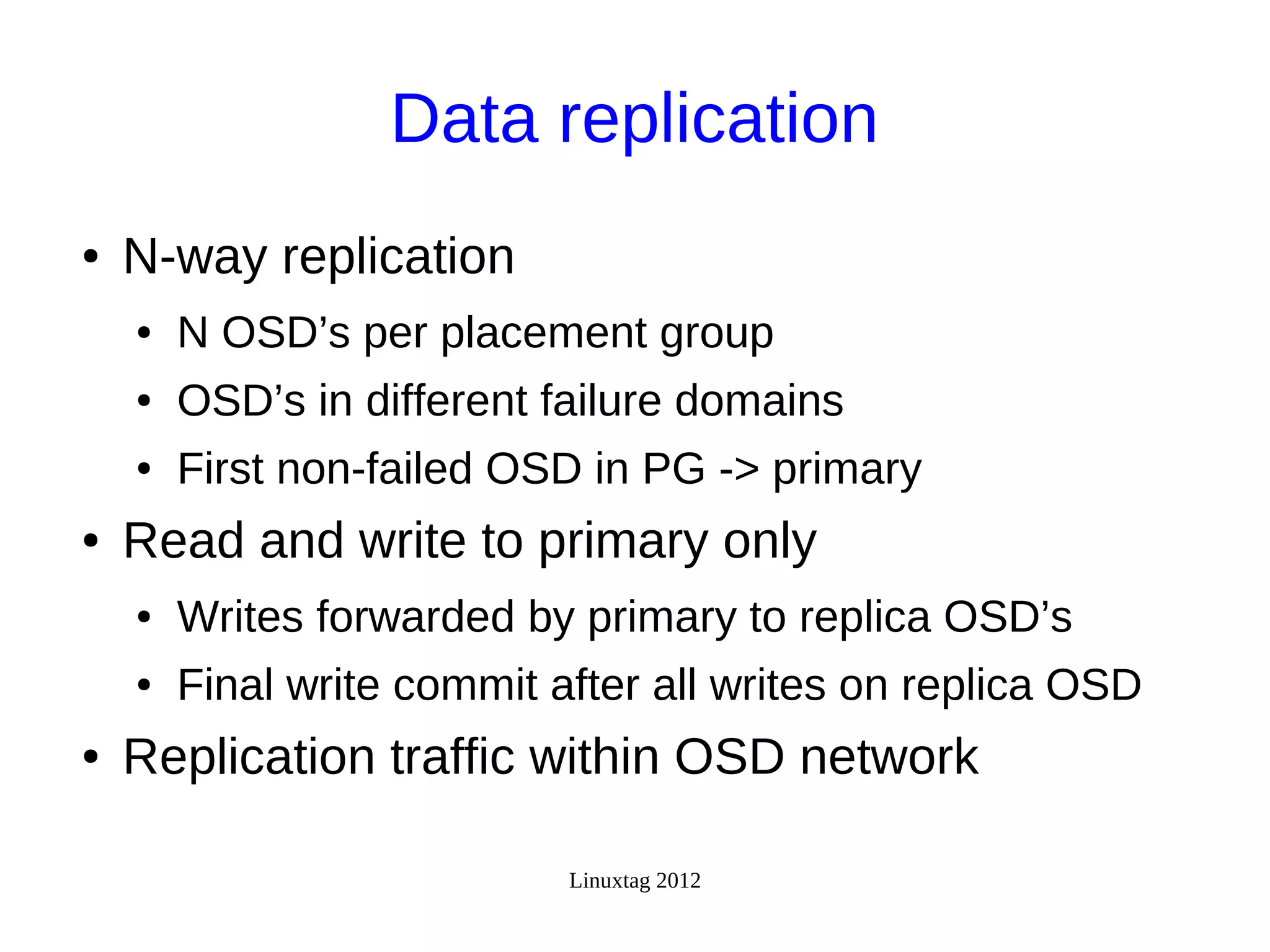 Data replication

• N-way replication
  • N OSD’s per placement group
  • OSD’s in different failure domains
  • First non-failed OSD in PG -> primary
• Read and write to primary only
  • Writes forwarded by primary to replica OSD’s
  • Final write commit after all writes on replica OSD
• Replication traffic within OSD network

Linuxtag 2012